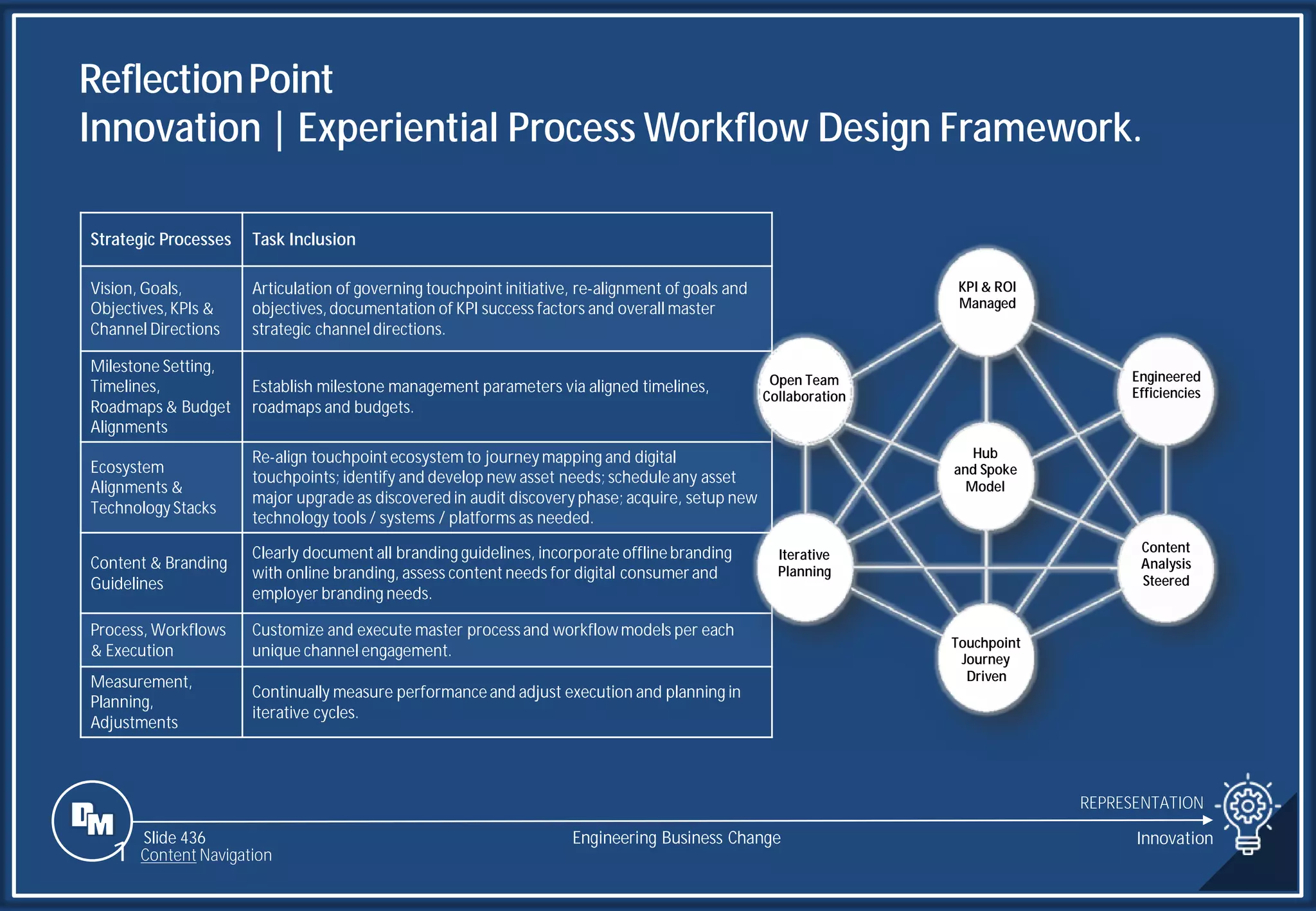 Reflection Point
Innovation | Experiential Process Workflow Design Framework.

| Strategic Processes | Task Inclusion |
|---|---|
| Vision, Goals, Objectives, KPIs & Channel Directions | Articulation of governing touchpoint initiative, re-alignment of goals and objectives, documentation of KPI success factors and overall master strategic channel directions. |
| Milestone Setting, Timelines, Roadmaps & Budget Alignments | Establish milestone management parameters via aligned timelines, roadmaps and budgets. |
| Ecosystem Alignments & Technology Stacks | Re-align touchpoint ecosystem to journey mapping and digital touchpoints; identify and develop new asset needs; schedule any asset major upgrade as discovered in audit discovery phase; acquire, setup new technology tools / systems / platforms as needed. |
| Content & Branding Guidelines | Clearly document all branding guidelines, incorporate offline branding with online branding, assess content needs for digital consumer and employer branding needs. |
| Process, Workflows & Execution | Customize and execute master process and workflow models per each unique channel engagement. |
| Measurement, Planning, Adjustments | Continually measure performance and adjust execution and planning in iterative cycles. |

KPI & ROI Managed
Open Team Collaboration
Engineered Efficiencies
Hub and Spoke Model
Iterative Planning
Content Analysis Steered
Touchpoint Journey Driven

DM
Slide 436
Content Navigation
Engineering Business Change
REPRESENTATION
Innovation